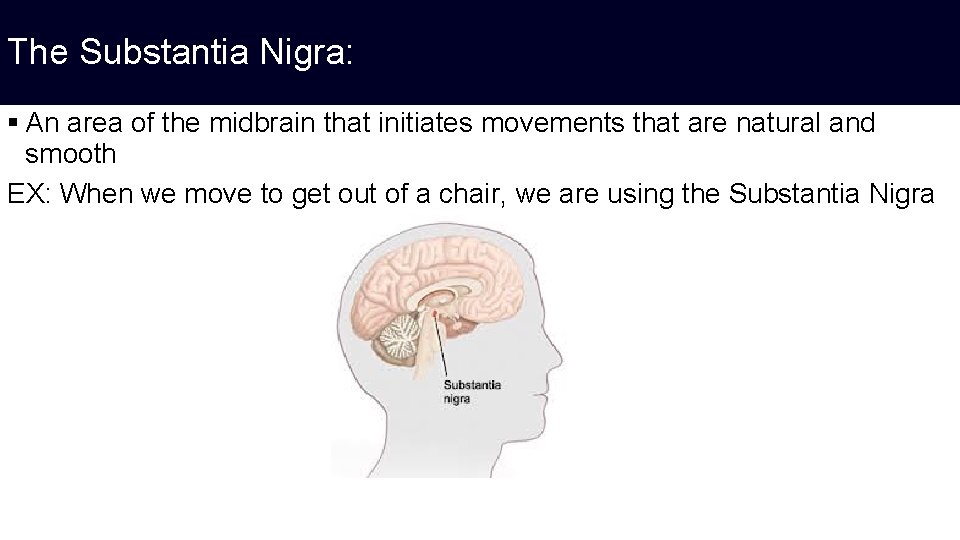 The Substantia Nigra:

▪ An area of the midbrain that initiates movements that are natural and smooth

EX: When we move to get out of a chair, we are using the Substantia Nigra

Substantia nigra